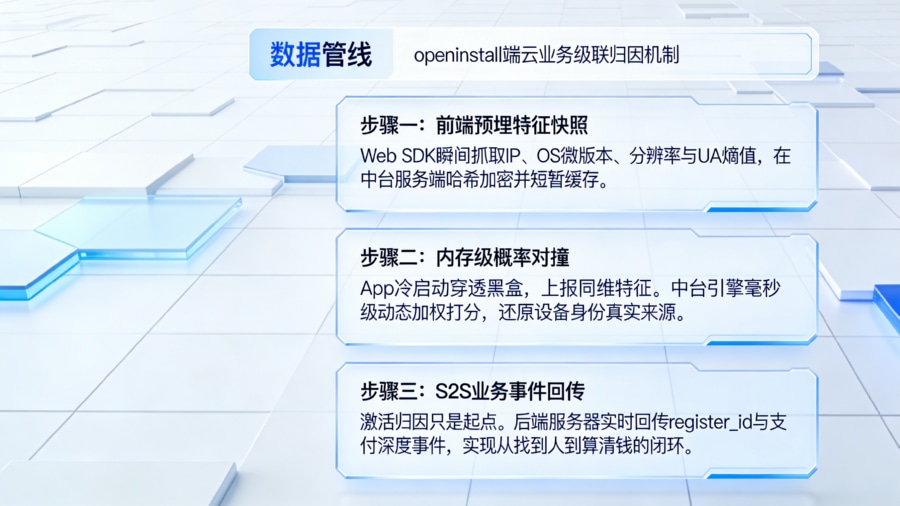 数据管线

openinstall端云业务级联归因机制

步骤一：前端预埋特征快照

Web SDK瞬间抓取IP、OS微版本、分辨率与UA熵值，在中台服务端哈希加密并短暂缓存。

步骤二：内存级概率对撞

App冷启动穿透黑盒，上报同维特征。中台引擎毫秒级动态加权打分，还原设备身份真实来源。

步骤三：S2S业务事件回传

激活归因只是起点。后端服务器实时回传register_id与支付深度事件，实现从找到人到算清钱的闭环。